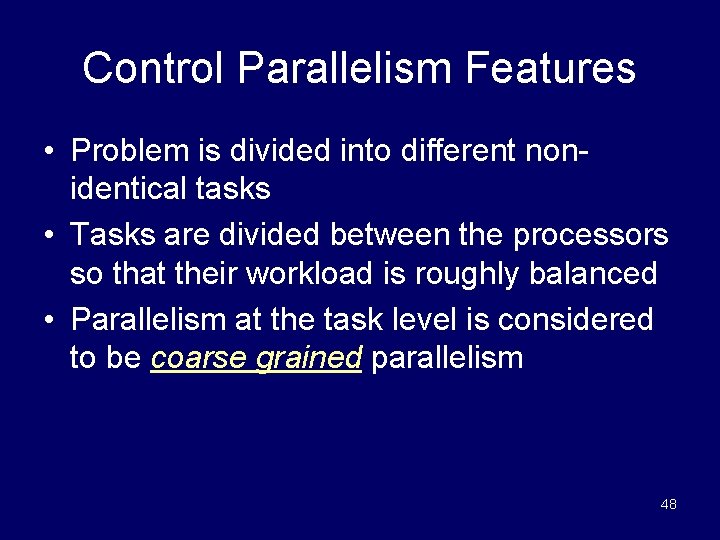 Control Parallelism Features

• Problem is divided into different non-identical tasks
• Tasks are divided between the processors so that their workload is roughly balanced
• Parallelism at the task level is considered to be coarse grained parallelism

48